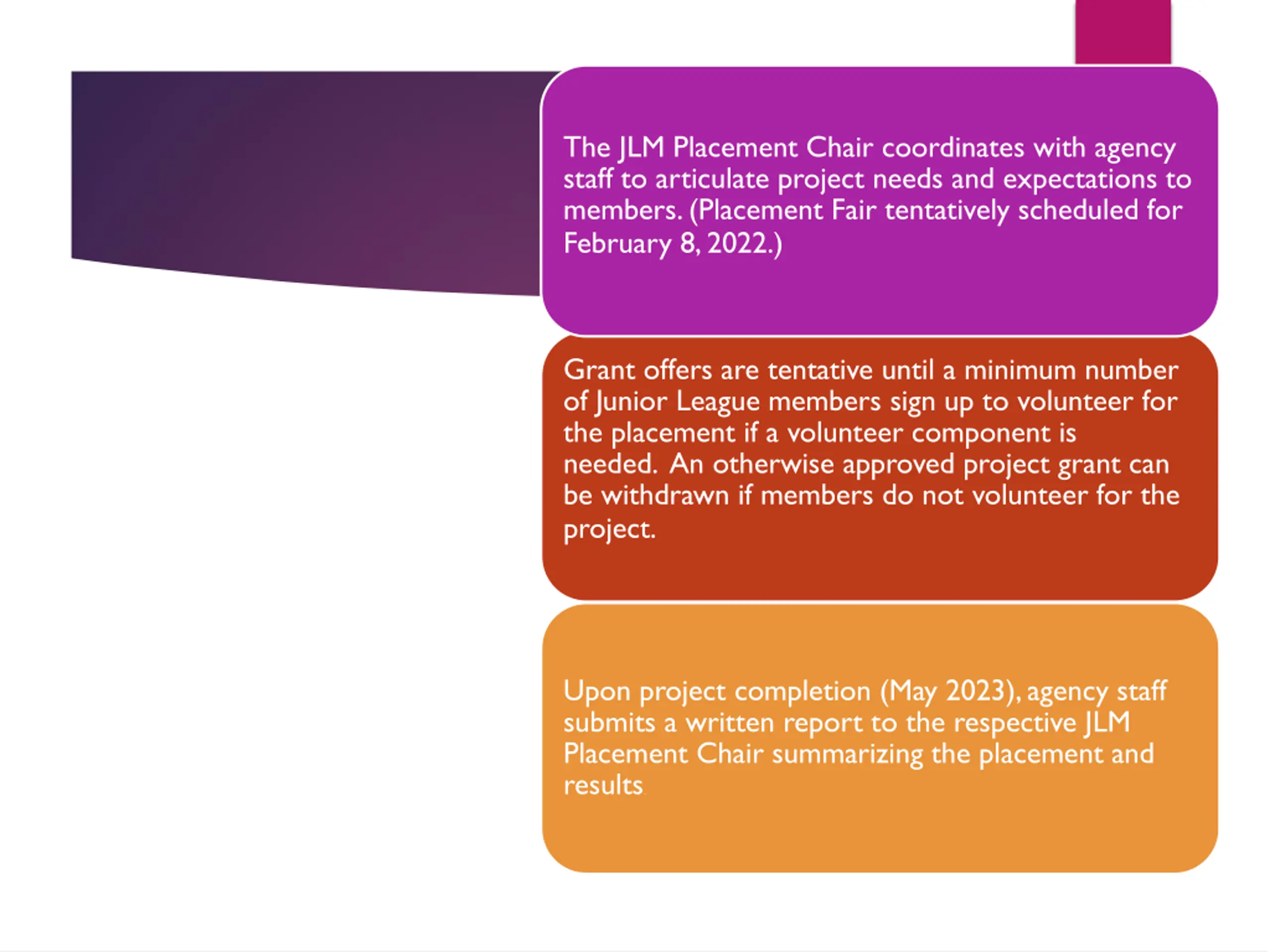 The JLM Placement Chair coordinates with agency staff to articulate project needs and expectations to members. (Placement Fair tentatively scheduled for February 8, 2022.)

Grant offers are tentative until a minimum number of Junior League members sign up to volunteer for the placement if a volunteer component is needed. An otherwise approved project grant can be withdrawn if members do not volunteer for the project.

Upon project completion (May 2023), agency staff submits a written report to the respective JLM Placement Chair summarizing the placement and results